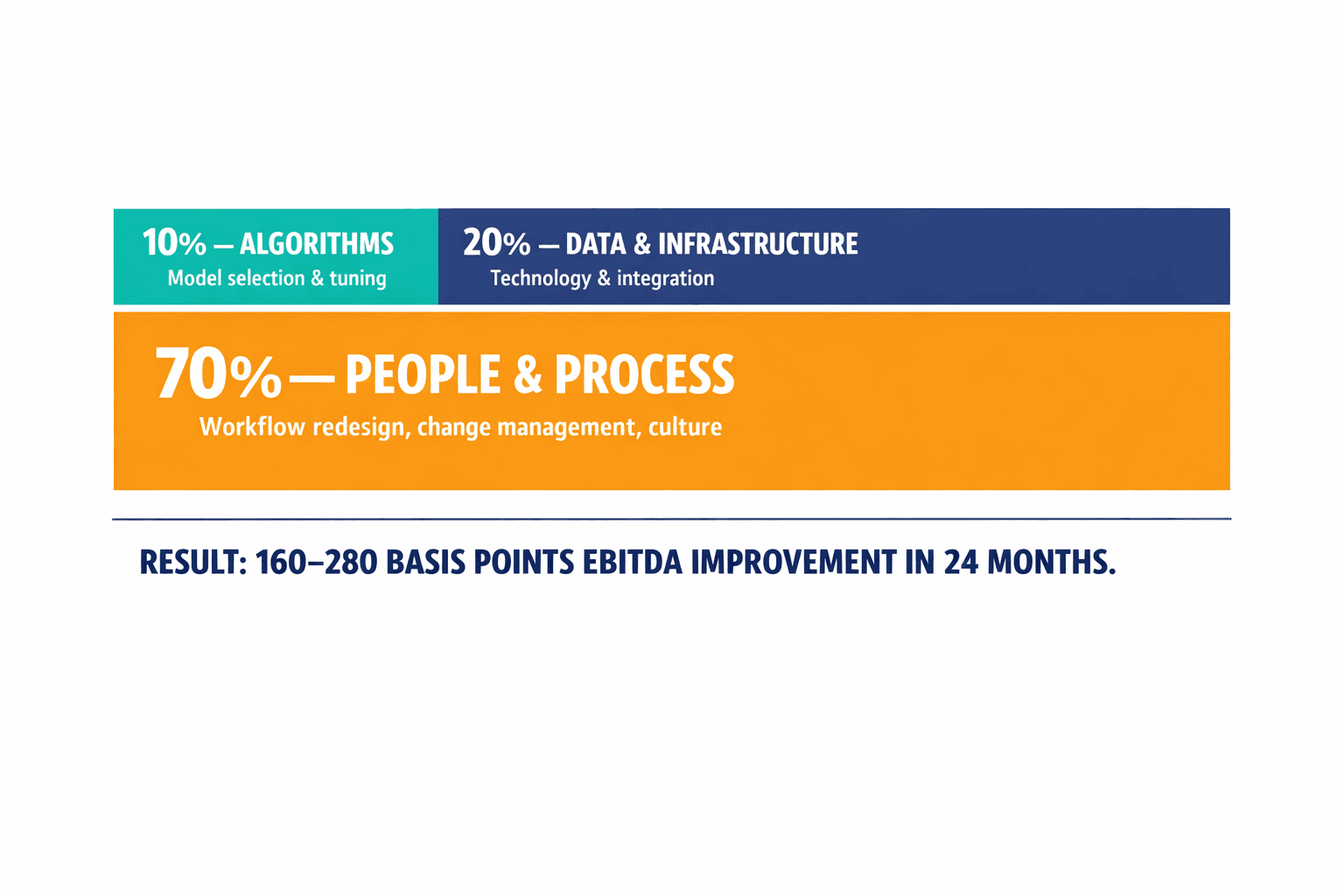 10% — ALGORITHMS
Model selection & tuning

20% — DATA & INFRASTRUCTURE
Technology & integration

70% — PEOPLE & PROCESS
Workflow redesign, change management, culture

RESULT: 160–280 BASIS POINTS EBITDA IMPROVEMENT IN 24 MONTHS.